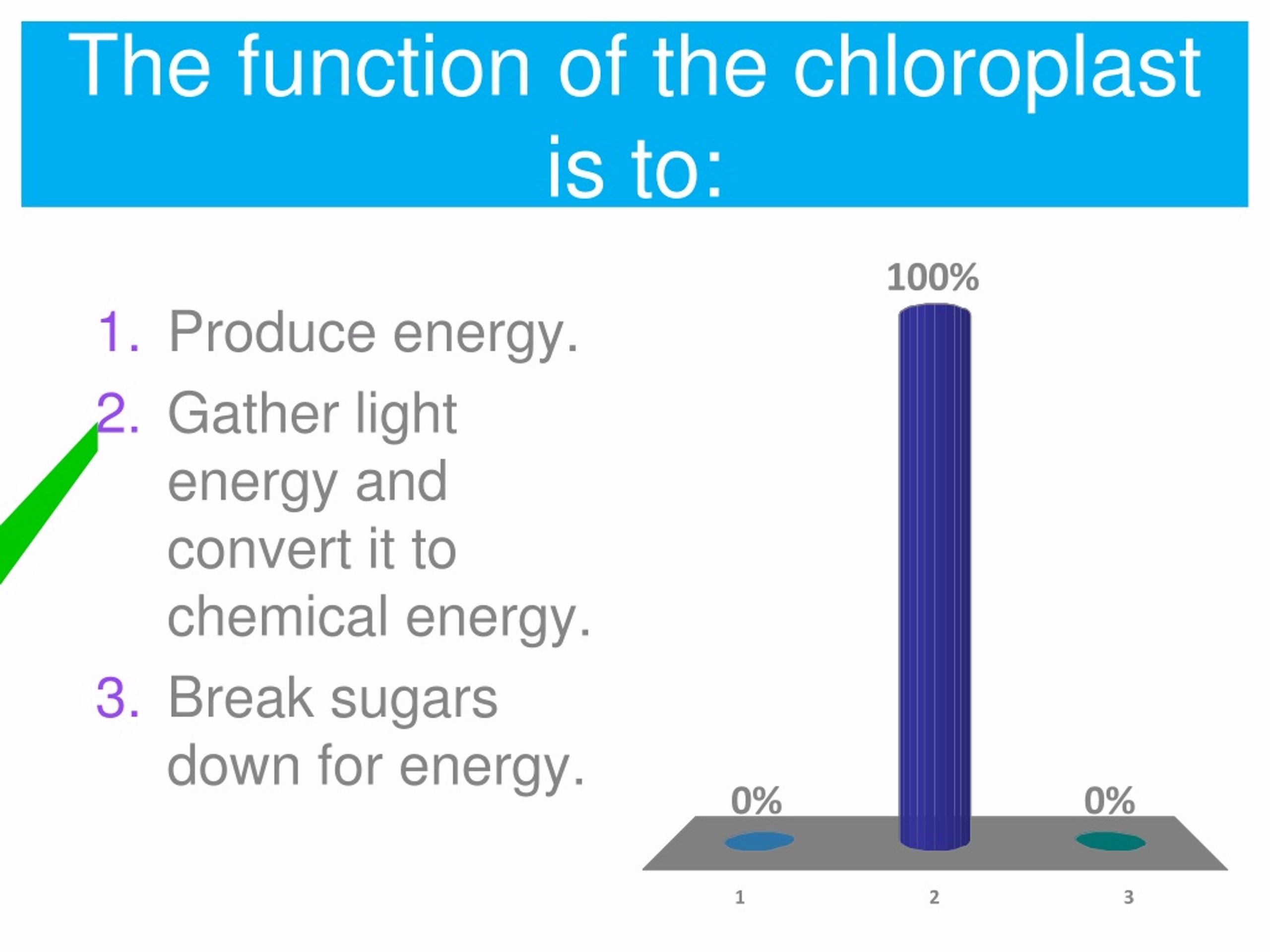 The function of the chloroplast is to:

1. Produce energy.
2. Gather light energy and convert it to chemical energy.
3. Break sugars down for energy.

100%

0%

0%

1

2

3